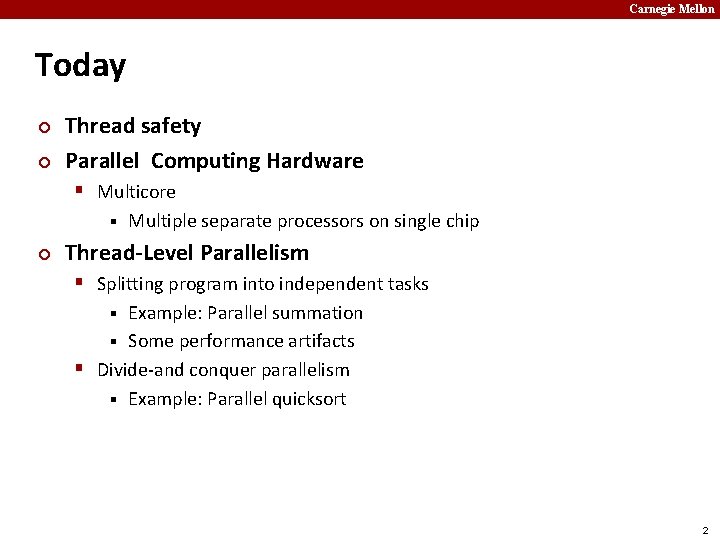 Carnegie Mellon

Today

Thread safety

Parallel Computing Hardware

Multicore

Multiple separate processors on single chip

Thread-Level Parallelism

Splitting program into independent tasks

Example: Parallel summation

Some performance artifacts

Divide-and conquer parallelism

Example: Parallel quicksort

2